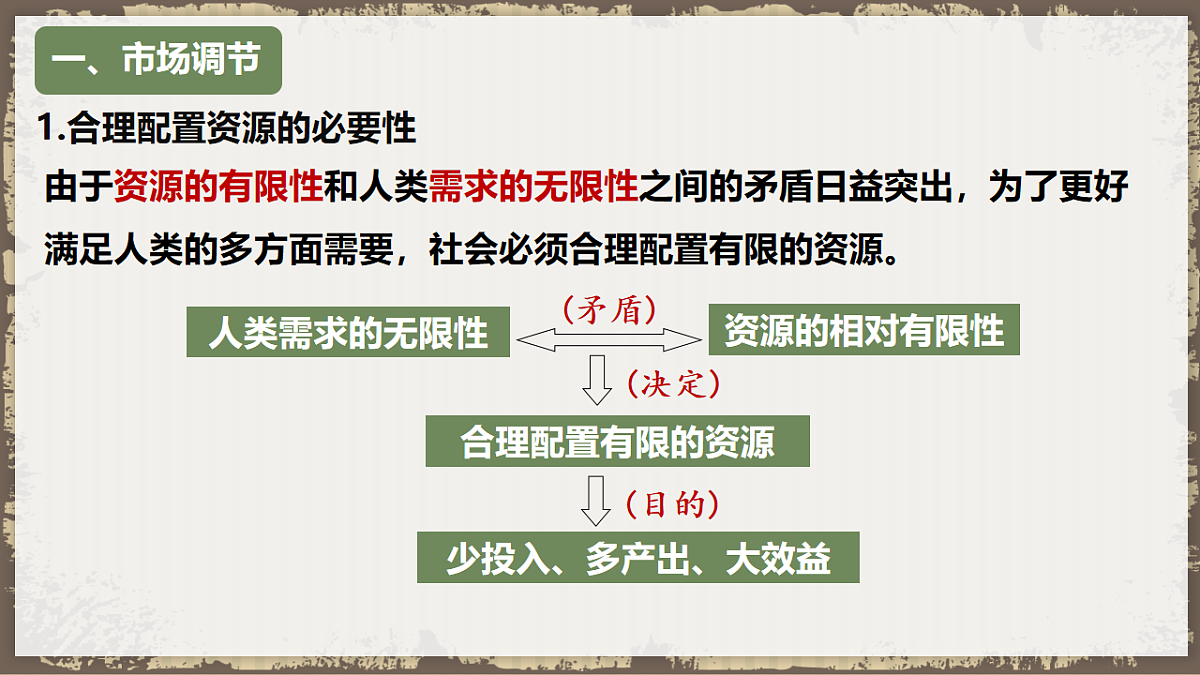 一、市场调节

1.合理配置资源的必要性

由于资源的有限性和人类需求的无限性之间的矛盾日益突出，为了更好满足人类的多方面需要，社会必须合理配置有限的资源。

人类需求的无限性

（矛盾）

资源的相对有限性

（决定）

合理配置有限的资源

（目的）

少投入、多产出、大效益